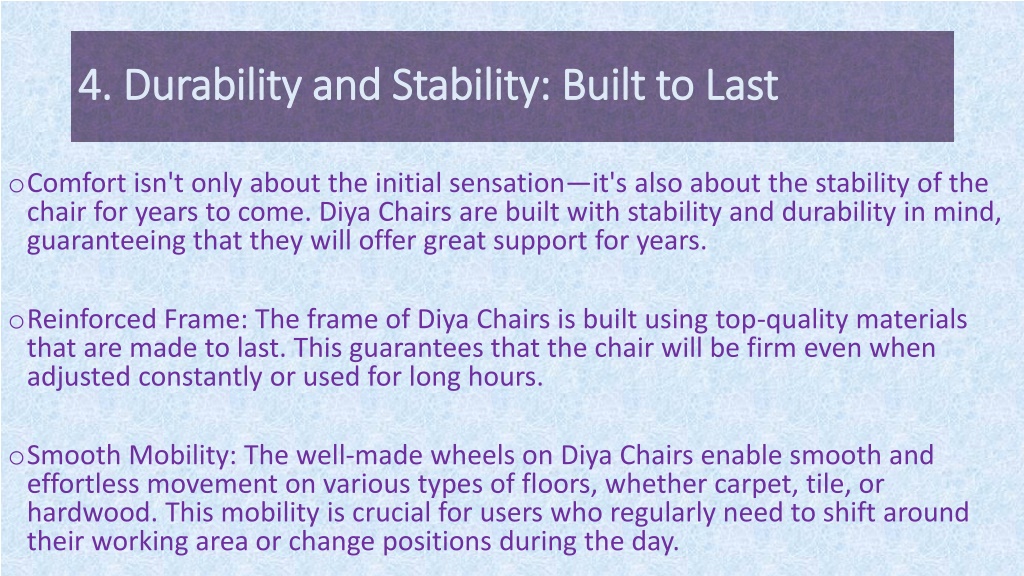 4. Durability and Stability: Built to Last

o Comfort isn't only about the initial sensation—it's also about the stability of the chair for years to come. Diya Chairs are built with stability and durability in mind, guaranteeing that they will offer great support for years.

o Reinforced Frame: The frame of Diya Chairs is built using top-quality materials that are made to last. This guarantees that the chair will be firm even when adjusted constantly or used for long hours.

o Smooth Mobility: The well-made wheels on Diya Chairs enable smooth and effortless movement on various types of floors, whether carpet, tile, or hardwood. This mobility is crucial for users who regularly need to shift around their working area or change positions during the day.